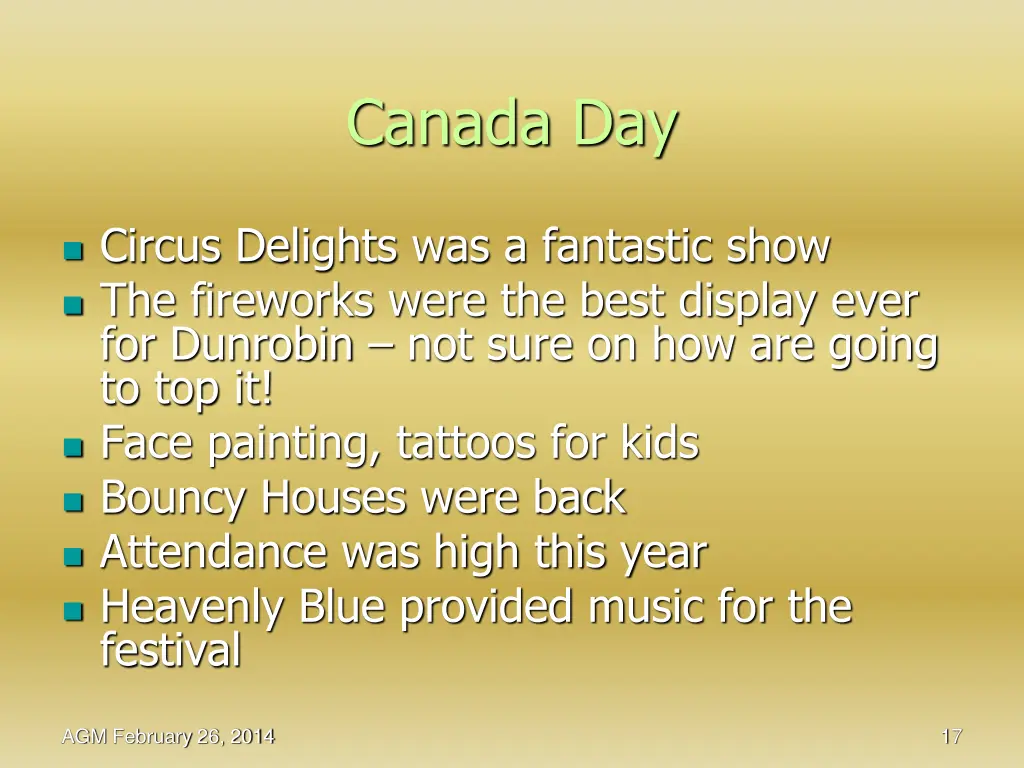 Canada Day

- Circus Delights was a fantastic show
- The fireworks were the best display ever for Dunrobin – not sure on how are going to top it!
- Face painting, tattoos for kids
- Bouncy Houses were back
- Attendance was high this year
- Heavenly Blue provided music for the festival

AGM February 26, 2014

17